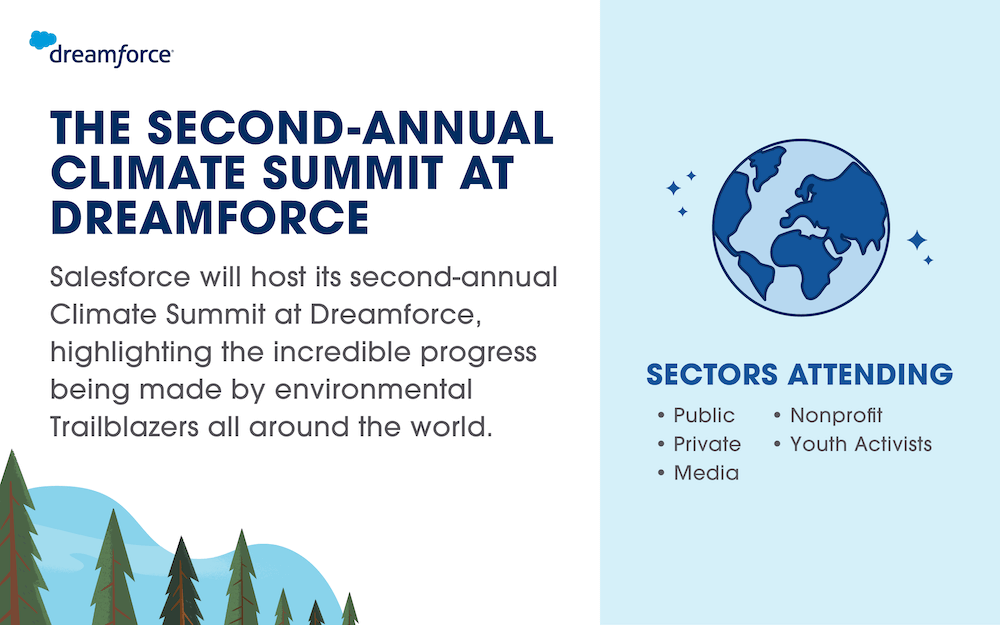 dreamforce

THE SECOND-ANNUAL CLIMATE SUMMIT AT DREAMFORCE

Salesforce will host its second-annual Climate Summit at Dreamforce, highlighting the incredible progress being made by environmental Trailblazers all around the world.

SECTORS ATTENDING

• Public
• Private
• Media
• Nonprofit
• Youth Activists